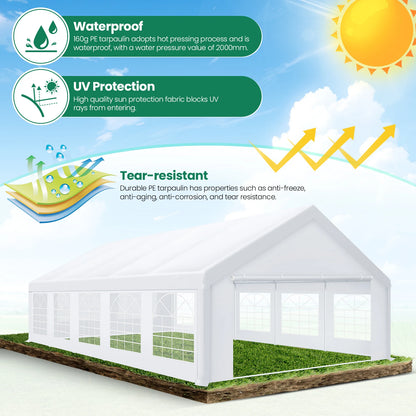 Waterproof
160g PE tarpaulin adopts hot pressing process and is waterproof, with a water pressure value of 2000mm.

UV Protection
High quality sun protection fabric blocks UV rays from entering.

Tear-resistant
Durable PE tarpaulin has properties such as anti-freeze, anti-aging, anti-corrosion, and tear resistance.